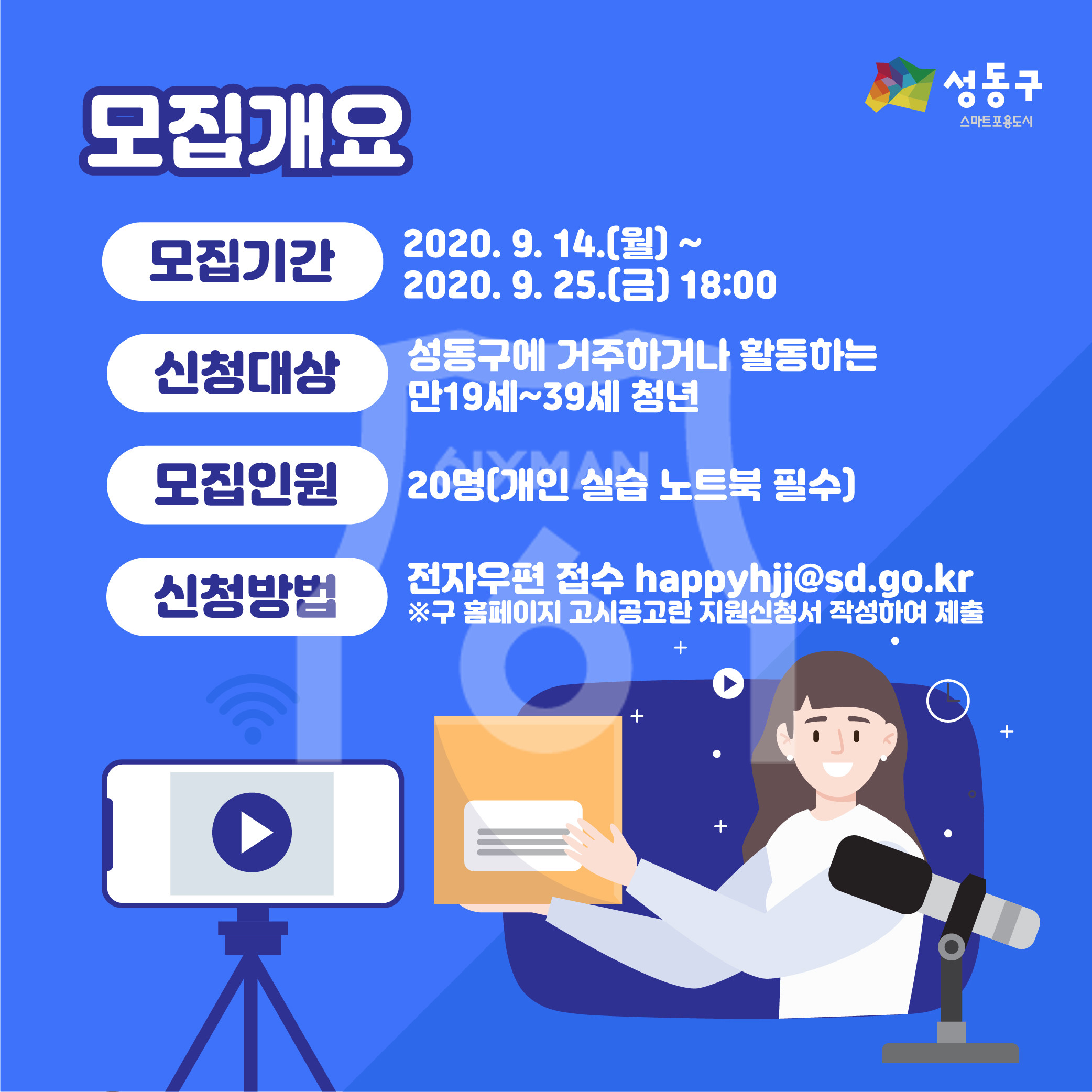 성동구
스마트포용도시

모집개요

모집기간
2020. 9. 14.(월) ~
2020. 9. 25.(금) 18:00

신청대상
성동구에 거주하거나 활동하는 만19세~39세 청년

모집인원
20명(개인 실습 노트북 필수)

신청방법
전자우편 접수 happyhjj@sd.go.kr
※구 홈페이지 고시공고란 지원신청서 작성하여 제출

6IXMAN